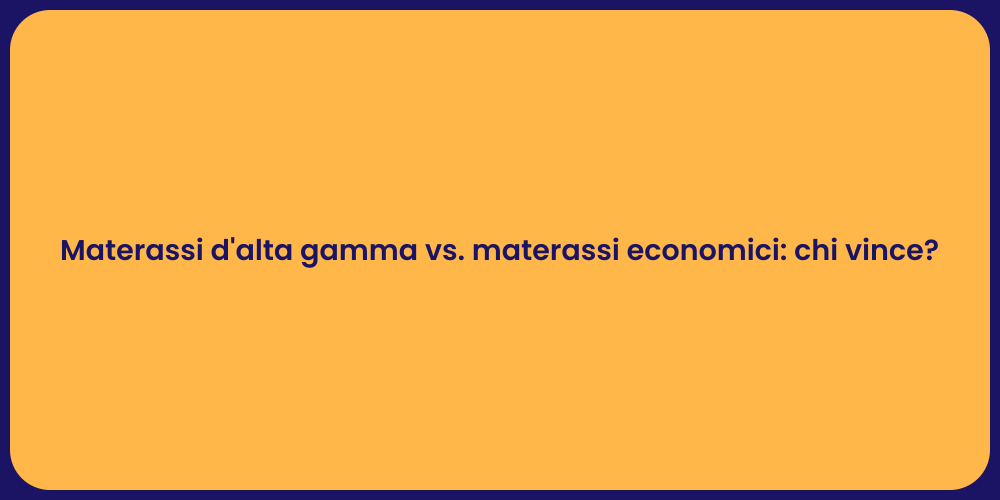 Materassi d'alta gamma vs. materassi economici: chi vince?